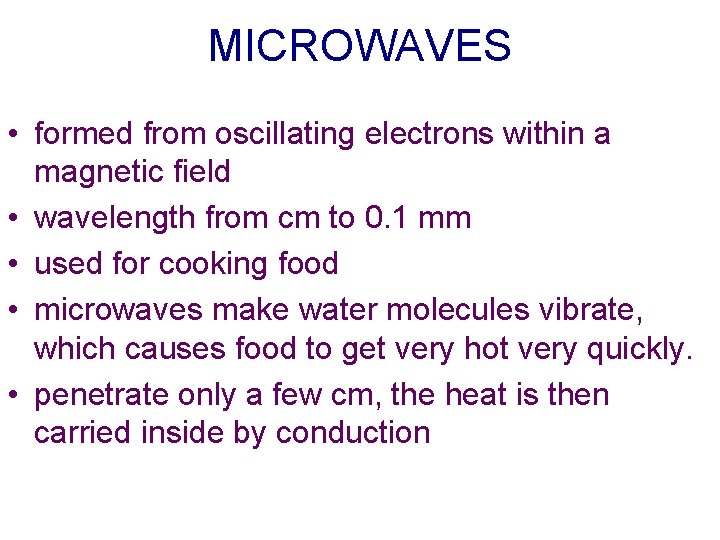 MICROWAVES

• formed from oscillating electrons within a magnetic field
• wavelength from cm to 0.1 mm
• used for cooking food
• microwaves make water molecules vibrate, which causes food to get very hot very quickly.
• penetrate only a few cm, the heat is then carried inside by conduction